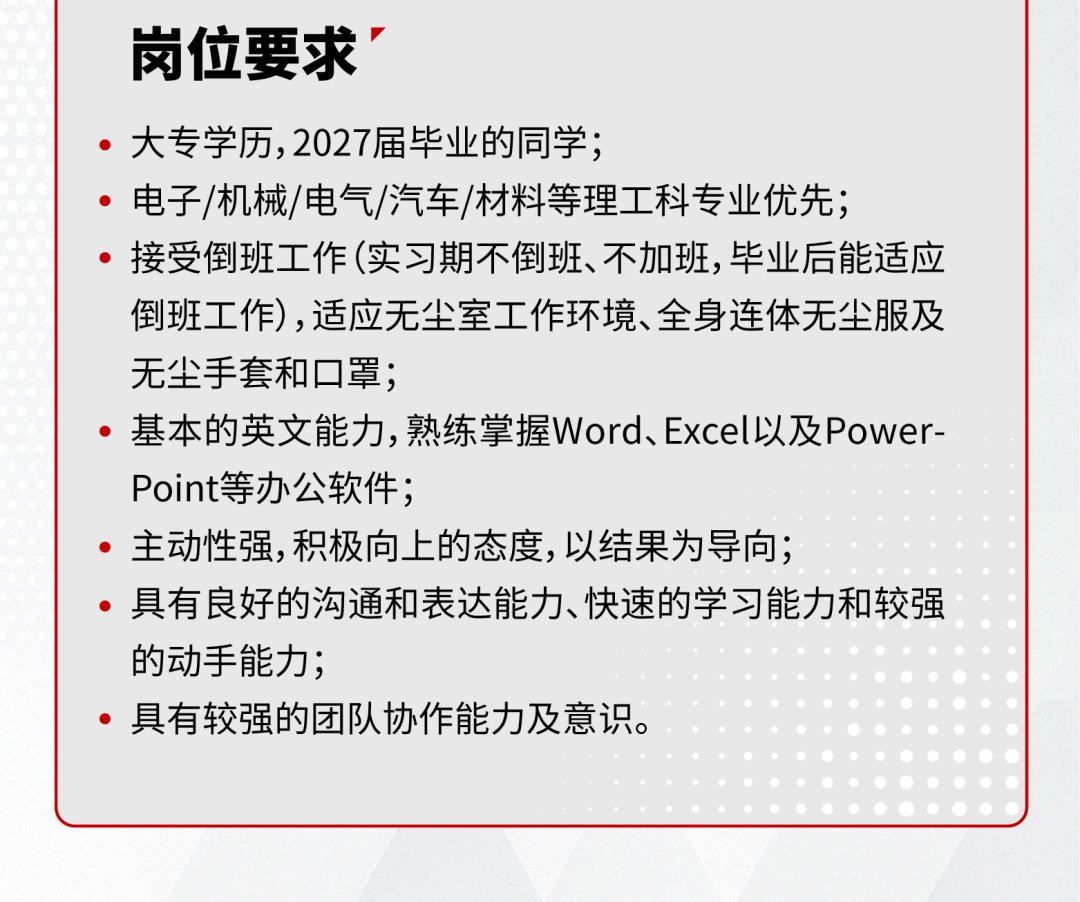 岗位要求

• 大专学历，2027届毕业的同学；
• 电子/机械/电气/汽车/材料等理工科专业优先；
• 接受倒班工作（实习期不倒班、不加班，毕业后能适应倒班工作），适应无尘室工作环境、全身连体无尘服及无尘手套和口罩；
• 基本的英文能力，熟练掌握Word、Excel以及PowerPoint等办公软件；
• 主动性强，积极向上的态度，以结果为导向；
• 具有良好的沟通和表达能力、快速的学习能力和较强的动手能力；
• 具有较强的团队协作能力及意识。